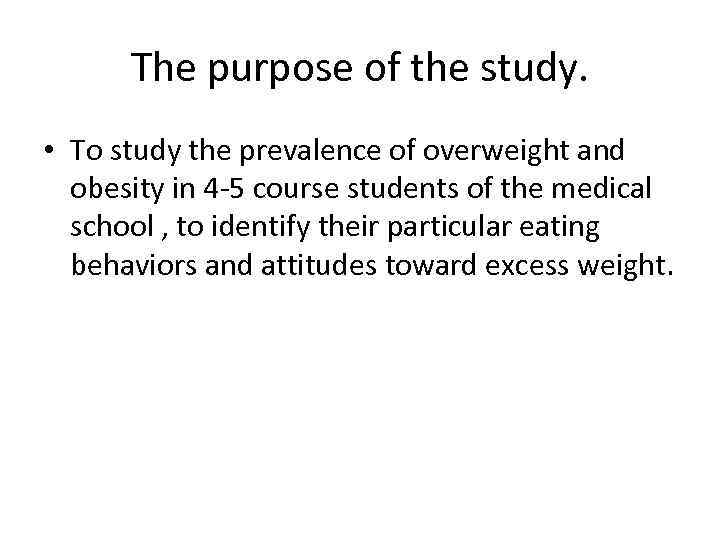 The purpose of the study.

• To study the prevalence of overweight and obesity in 4-5 course students of the medical school , to identify their particular eating behaviors and attitudes toward excess weight.